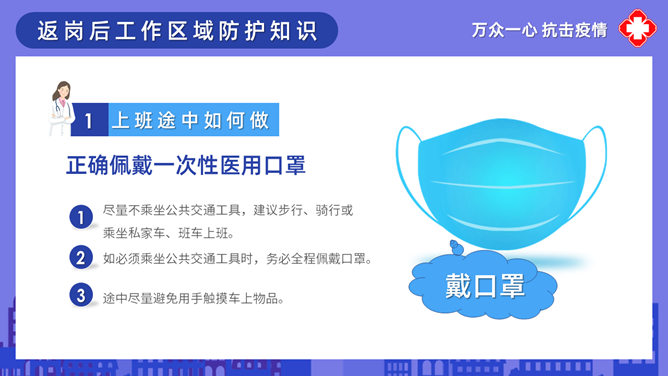 返岗后工作区域防护知识

万众一心 抗击疫情

1 上班途中如何做

正确佩戴一次性医用口罩

1 尽量不乘坐公共交通工具，建议步行、骑行或乘坐私家车、班车上班。

2 如必须乘坐公共交通工具时，务必全程佩戴口罩。

3 途中尽量避免用手触摸车上物品。

戴口罩